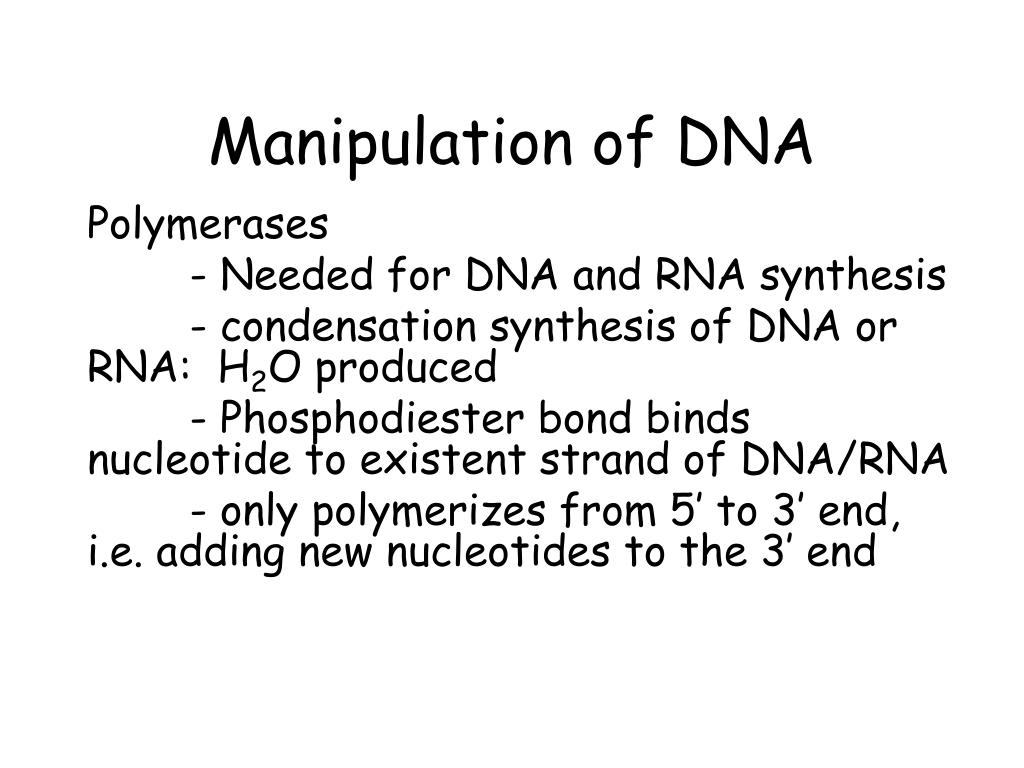 Manipulation of DNA

Polymerases

- Needed for DNA and RNA synthesis

- condensation synthesis of DNA or RNA: $H_2O$ produced

- Phosphodiester bond binds nucleotide to existent strand of DNA/RNA

- only polymerizes from 5’ to 3’ end, i.e. adding new nucleotides to the 3’ end